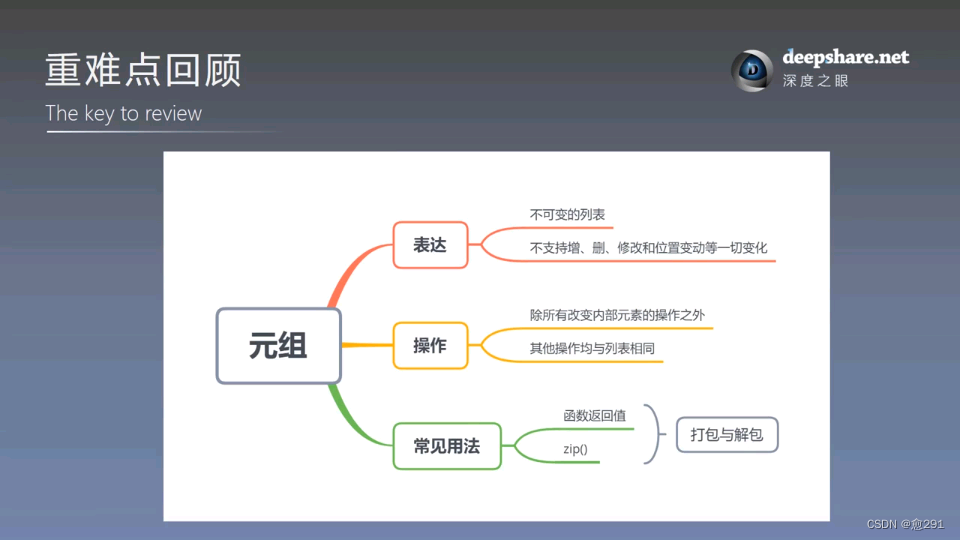 重难点回顾
The key to review

deepshare.net
深度之眼

元组

表达
不可变的列表
不支持增、删、修改和位置变动等一切变化

操作
除所有改变内部元素的操作之外
其他操作均与列表相同

常见用法
函数返回值
zip()
打包与解包

CSDN @愈291